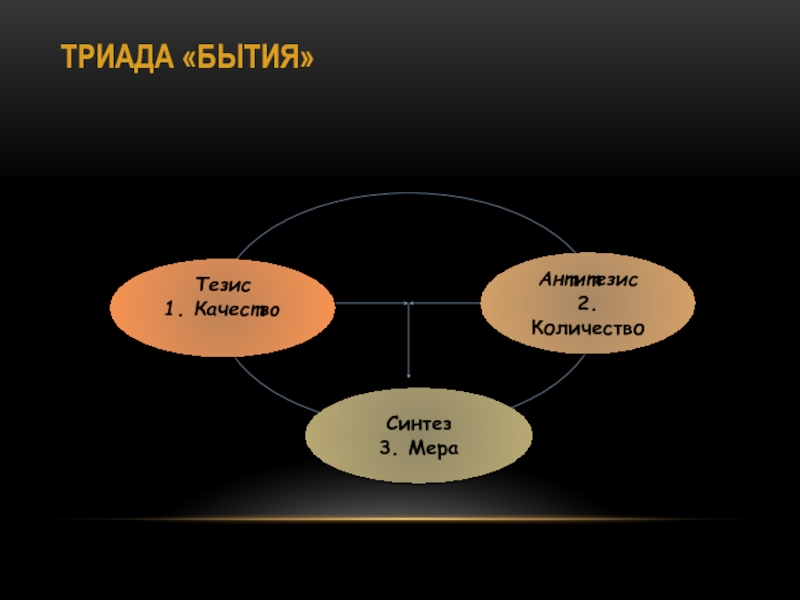 ТРИАДА «БЫТИЯ»

Тезис
1. Качество

Антитезис
2.
Количество

Синтез
3. Мера